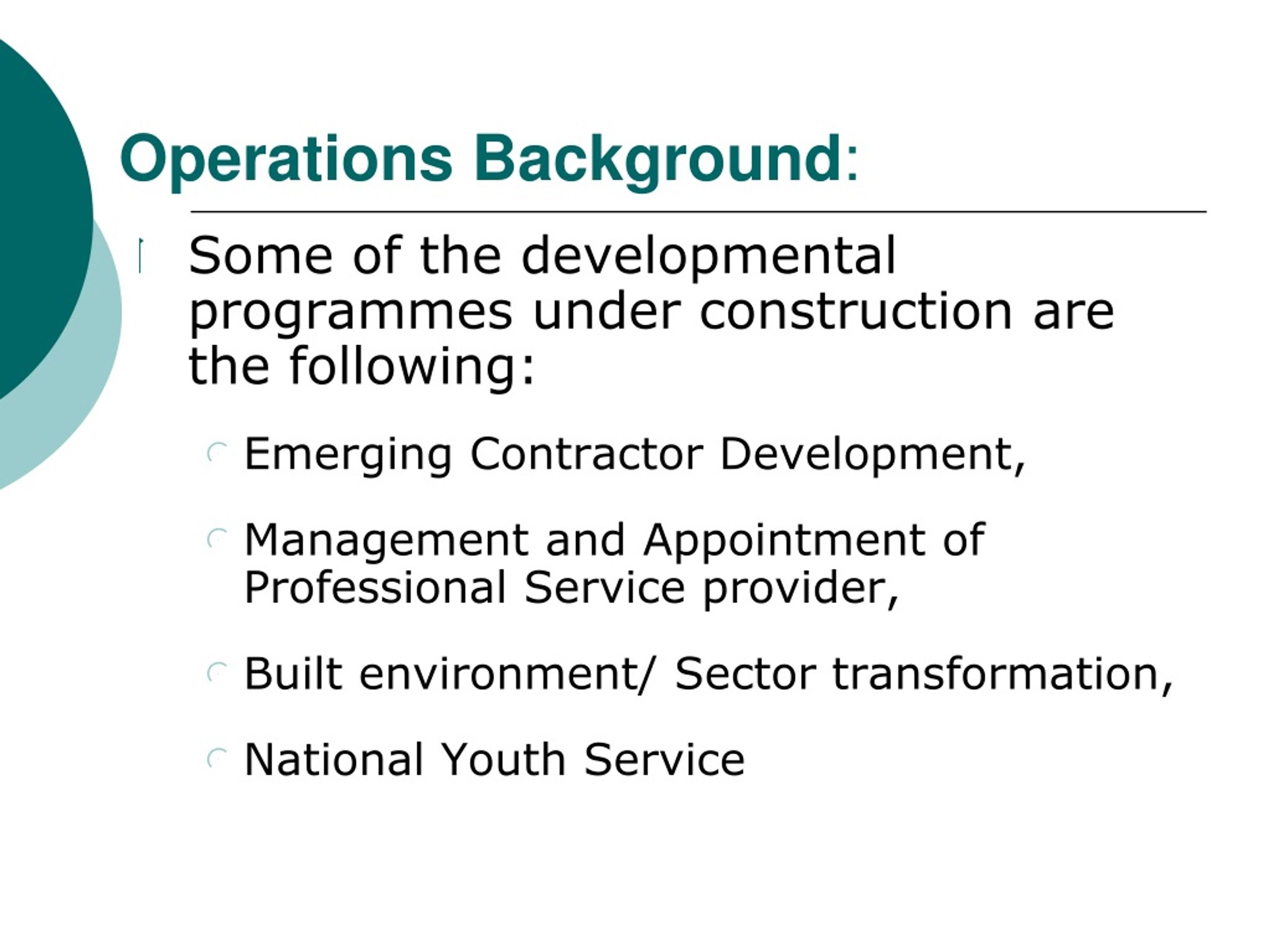 Operations Background:

Some of the developmental programmes under construction are the following:

Emerging Contractor Development,

Management and Appointment of Professional Service provider,

Built environment/ Sector transformation,

National Youth Service